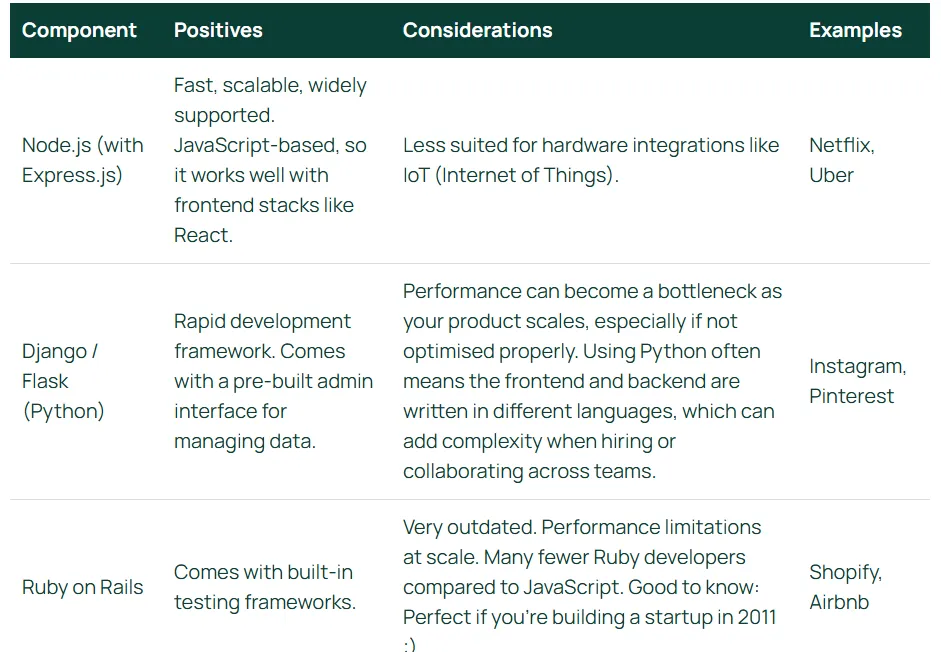 | Component | Positives | Considerations | Examples |
|---|---|---|---|
| Node.js (with Express.js) | Fast, scalable, widely supported. JavaScript-based, so it works well with frontend stacks like React. | Less suited for hardware integrations like IoT (Internet of Things). | Netflix, Uber |
| Django / Flask (Python) | Rapid development framework. Comes with a pre-built admin interface for managing data. | Performance can become a bottleneck as your product scales, especially if not optimised properly. Using Python often means the frontend and backend are written in different languages, which can add complexity when hiring or collaborating across teams. | Instagram, Pinterest |
| Ruby on Rails | Comes with built-in testing frameworks. | Very outdated. Performance limitations at scale. Many fewer Ruby developers compared to JavaScript. Good to know: Perfect if you're building a startup in 2011 :) | Shopify, Airbnb |